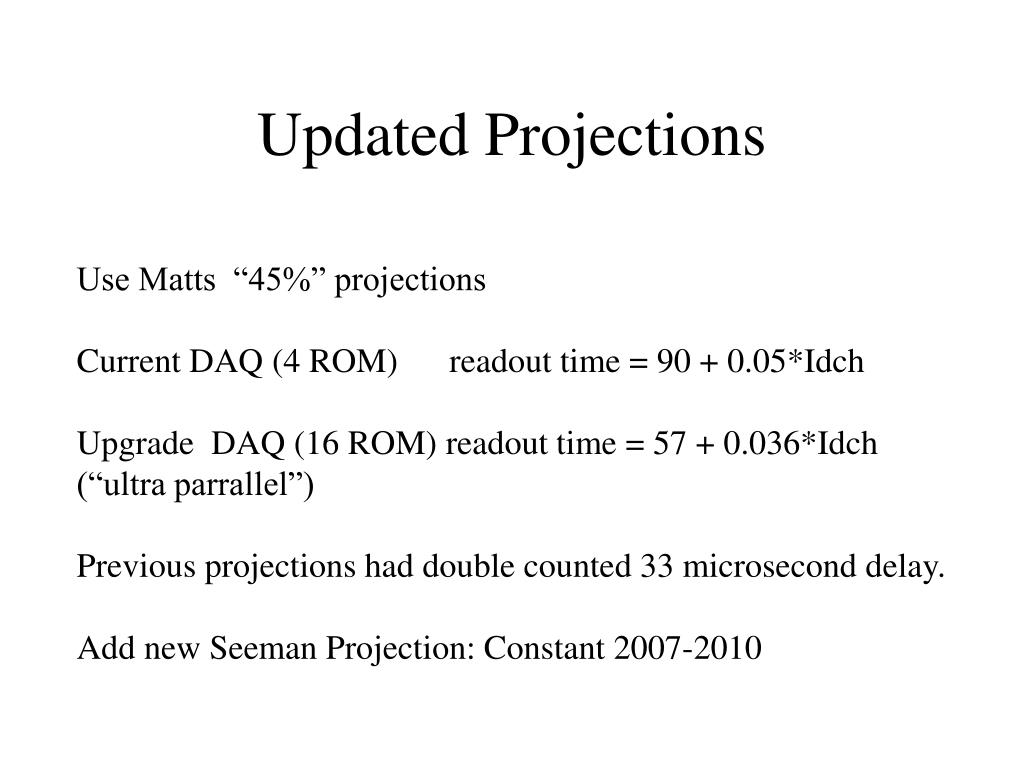 Updated Projections

Use Matts “45%” projections

Current DAQ (4 ROM) readout time = 90 + 0.05*Idch

Upgrade DAQ (16 ROM) readout time = 57 + 0.036*Idch
(“ultra parrallel”)

Previous projections had double counted 33 microsecond delay.

Add new Seeman Projection: Constant 2007-2010